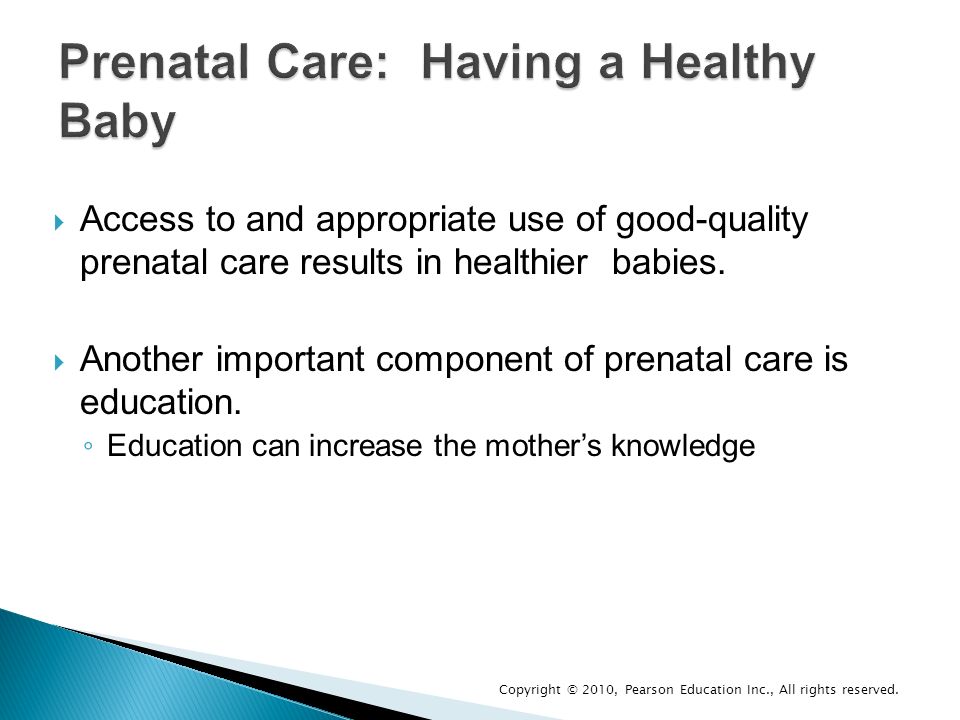 Prenatal Care: Having a Healthy Baby

Access to and appropriate use of good-quality prenatal care results in healthier babies.

Another important component of prenatal care is education.

Education can increase the mother's knowledge

Copyright © 2010, Pearson Education Inc., All rights reserved.